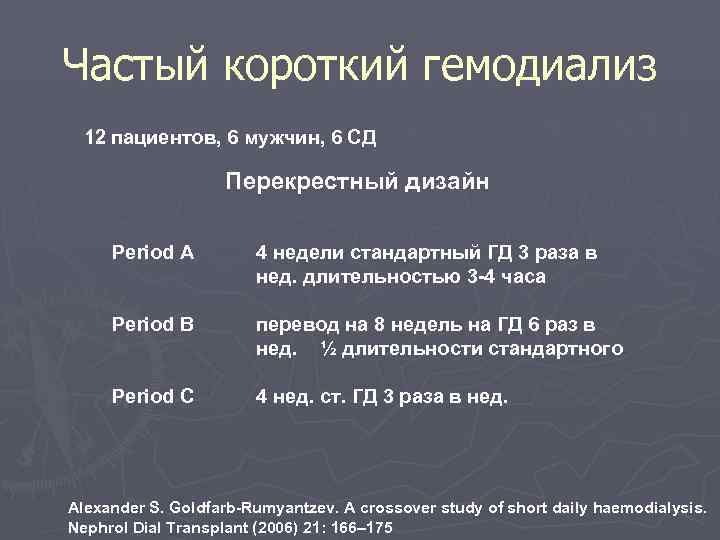 Частый короткий гемодиализ

12 пациентов, 6 мужчин, 6 СД

Перекрестный дизайн

Period A 4 недели стандартный ГД 3 раза в нед. длительностью 3-4 часа

Period B перевод на 8 недель на ГД 6 раз в нед. ½ длительности стандартного

Period C 4 нед. ст. ГД 3 раза в нед.

Alexander S. Goldfarb-Rumyantzev. A crossover study of short daily haemodialysis. Nephrol Dial Transplant (2006) 21: 166–175